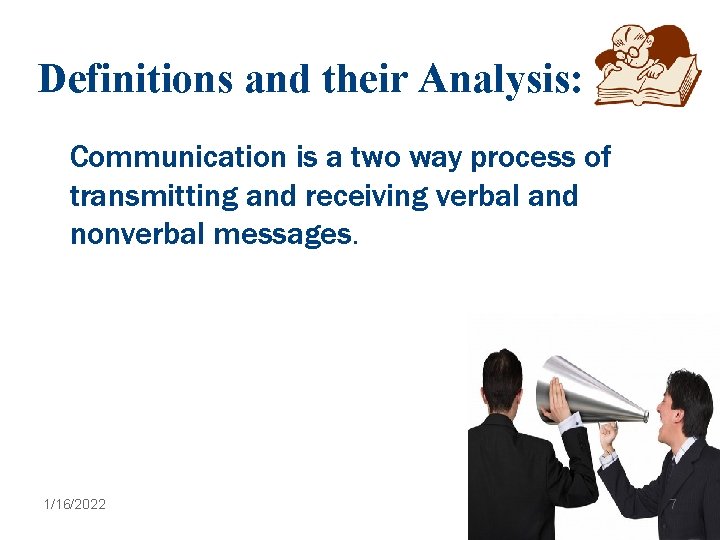 Definitions and their Analysis:

Communication is a two way process of transmitting and receiving verbal and nonverbal messages.

1/16/2022

7